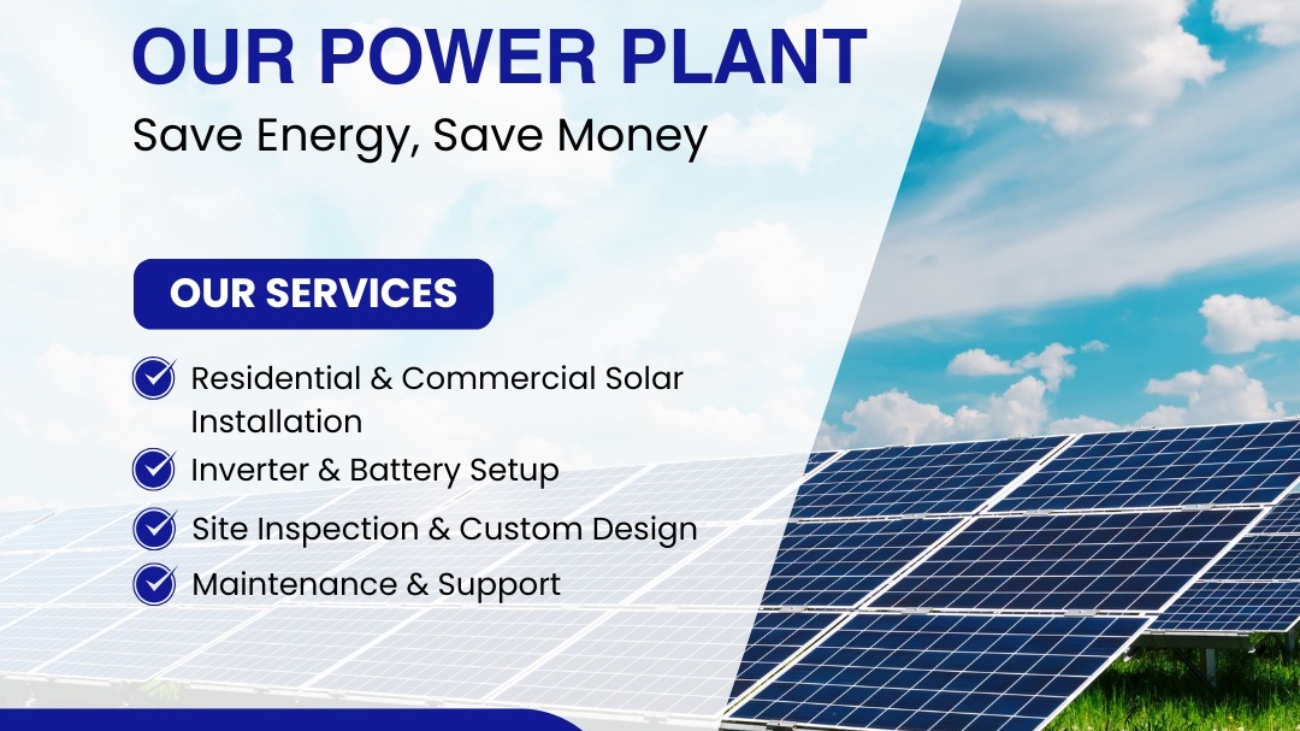 OUR POWER PLANT

Save Energy, Save Money

OUR SERVICES

Residential & Commercial Solar Installation

Inverter & Battery Setup

Site Inspection & Custom Design

Maintenance & Support